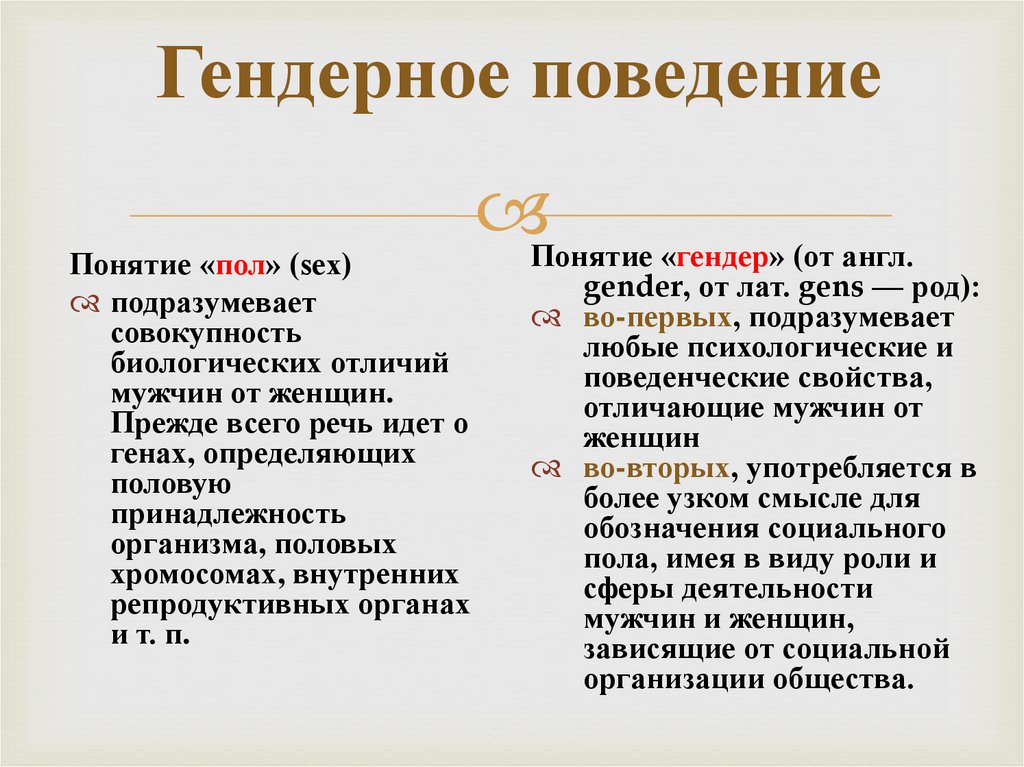 Гендерное поведение

Понятие «пол» (sex)

подразумевает совокупность биологических отличий мужчин от женщин. Прежде всего речь идет о генах, определяющих половую принадлежность организма, половых хромосомах, внутренних репродуктивных органах и т. п.

Понятие «гендер» (от англ. gender, от лат. gens — род):

во-первых, подразумевает любые психологические и поведенческие свойства, отличающие мужчин от женщин

во-вторых, употребляется в более узком смысле для обозначения социального пола, имея в виду роли и сферы деятельности мужчин и женщин, зависящие от социальной организации общества.